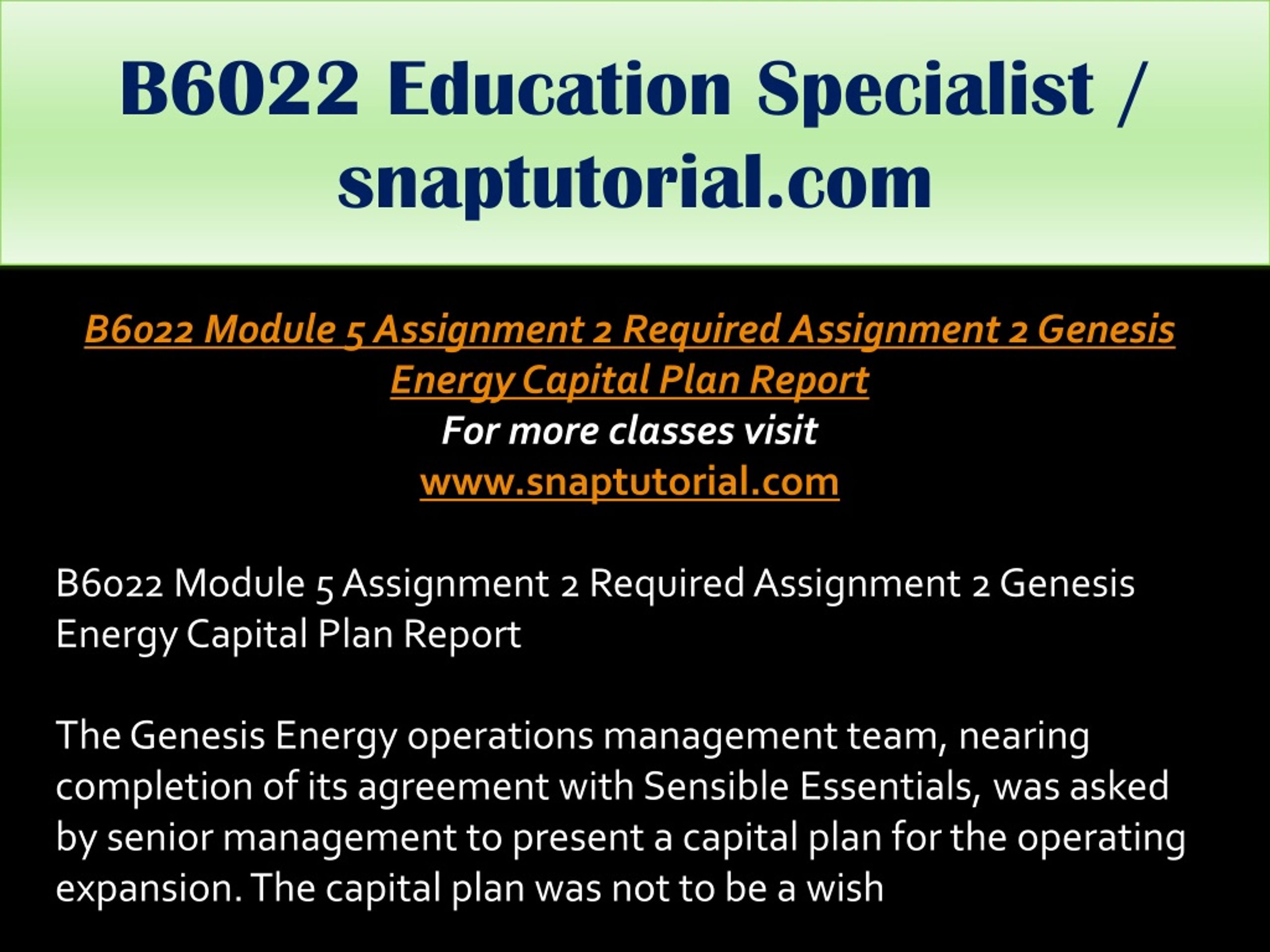 B6022 Education Specialist / snaptutorial.com

B6022 Module 5 Assignment 2 Required Assignment 2 Genesis Energy Capital Plan Report
For more classes visit
www.snaptutorial.com

B6022 Module 5 Assignment 2 Required Assignment 2 Genesis Energy Capital Plan Report

The Genesis Energy operations management team, nearing completion of its agreement with Sensible Essentials, was asked by senior management to present a capital plan for the operating expansion. The capital plan was not to be a wish